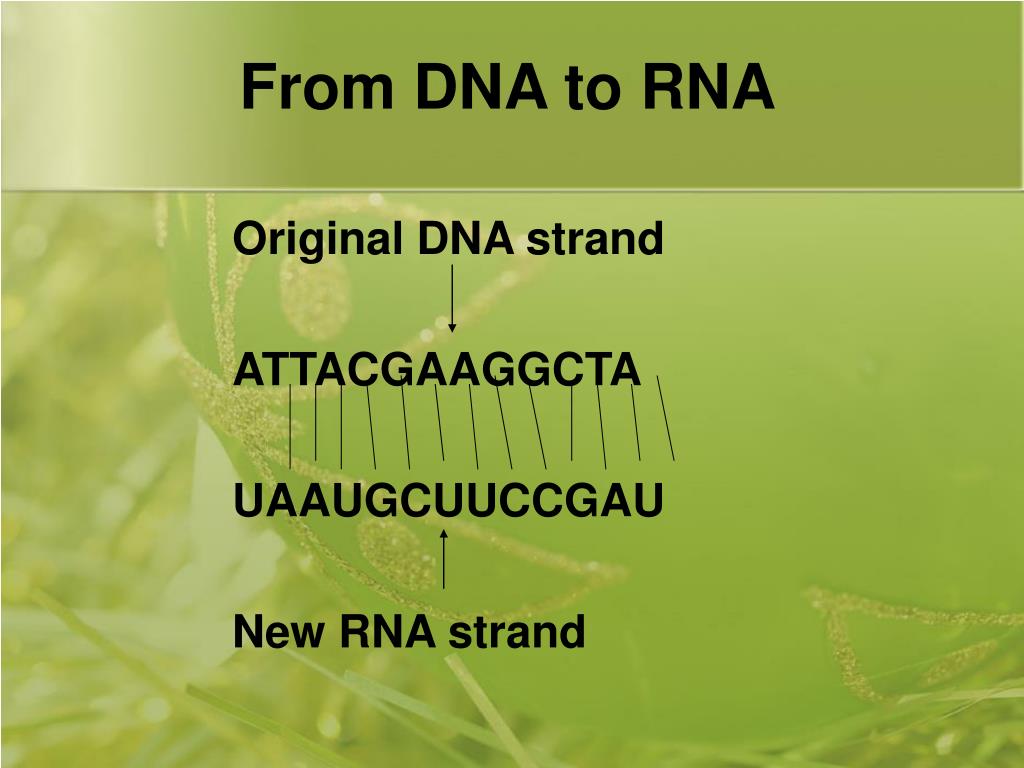 From DNA to RNA

Original DNA strand

ATTACGAAGGCTA

UAAUGCUUCCGAU

New RNA strand